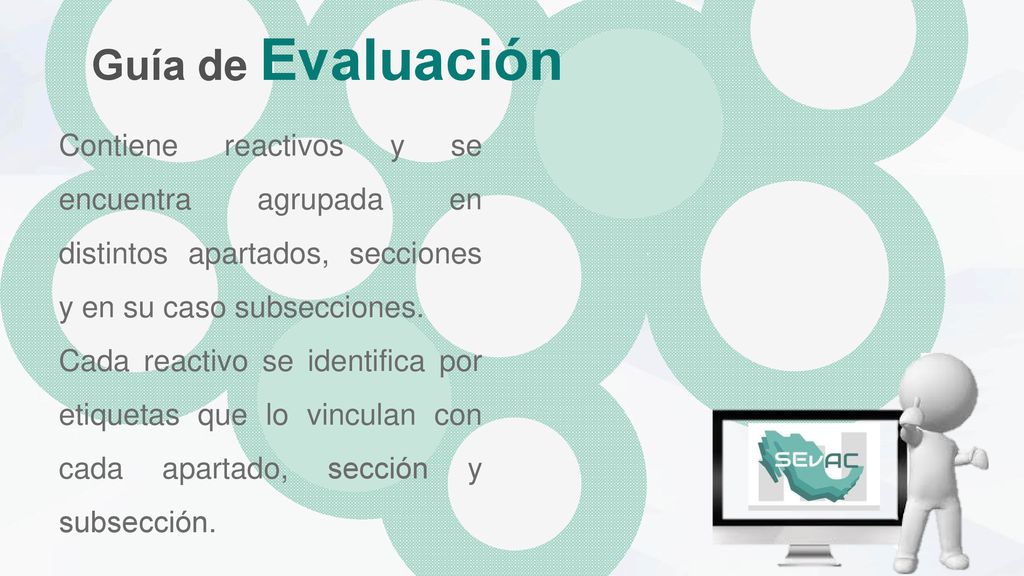 Guía de Evaluación

Contiene reactivos y se encuentra agrupada en distintos apartados, secciones y en su caso subsecciones.

Cada reactivo se identifica por etiquetas que lo vinculan con cada apartado, sección y subsección.

SEVAC